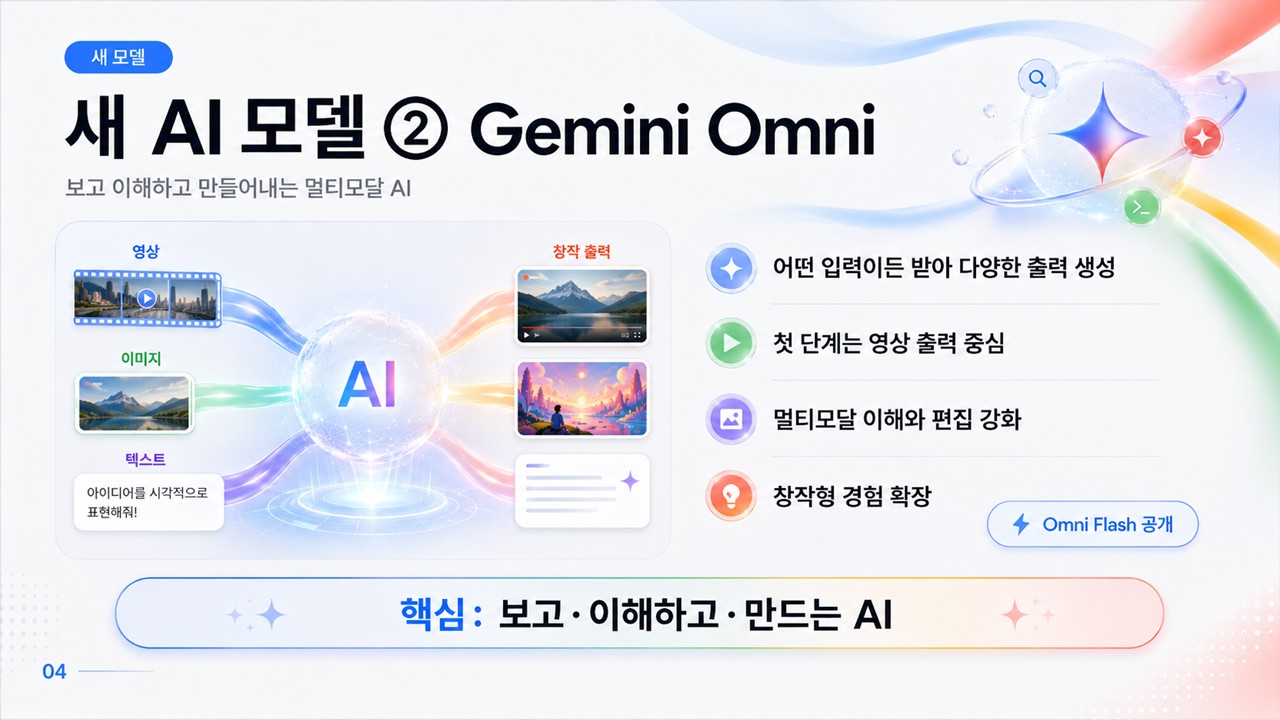 새 모델

새 AI 모델 ② Gemini Omni

보고 이해하고 만들어내는 멀티모달 AI

영상

이미지

텍스트

아이디어를 시각적으로 표현해줘!

AI

창작 출력

어떤 입력이든 받아 다양한 출력 생성

첫 단계는 영상 출력 중심

멀티모달 이해와 편집 강화

창작형 경험 확장

Omni Flash 공개

핵심 : 보고 · 이해하고 · 만드는 AI

04